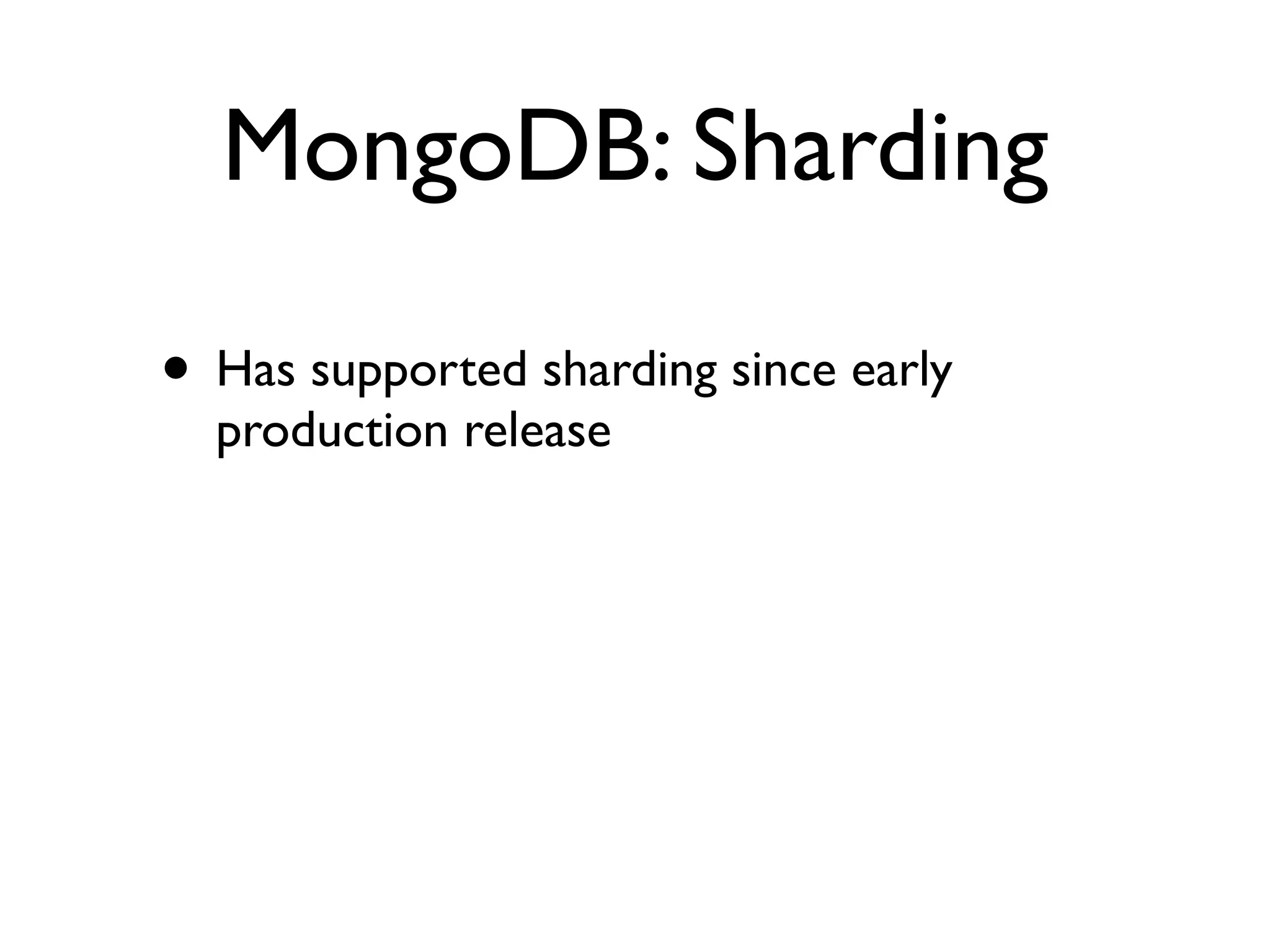 MongoDB: Sharding

• Has supported sharding since early production release